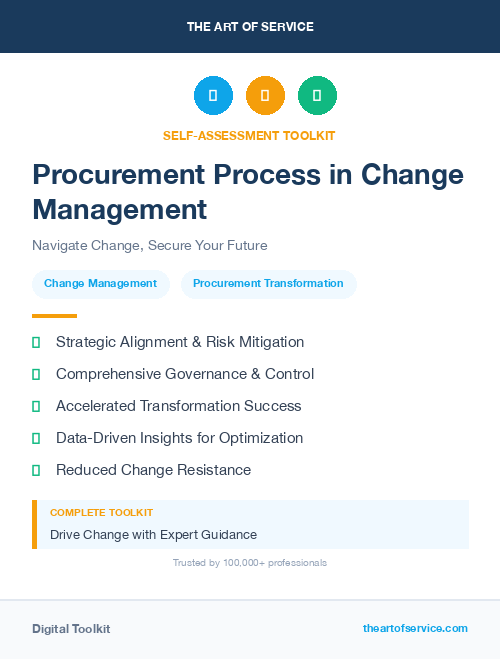 THE ART OF SERVICE

SELF-ASSESSMENT TOOLKIT

Procurement Process in Change Management

Navigate Change, Secure Your Future

Change Management

Procurement Transformation

Strategic Alignment & Risk Mitigation

Comprehensive Governance & Control

Accelerated Transformation Success

Data-Driven Insights for Optimization

Reduced Change Resistance

COMPLETE TOOLKIT

Drive Change with Expert Guidance

Trusted by 100,000+ professionals

Digital Toolkit

theartofservice.com